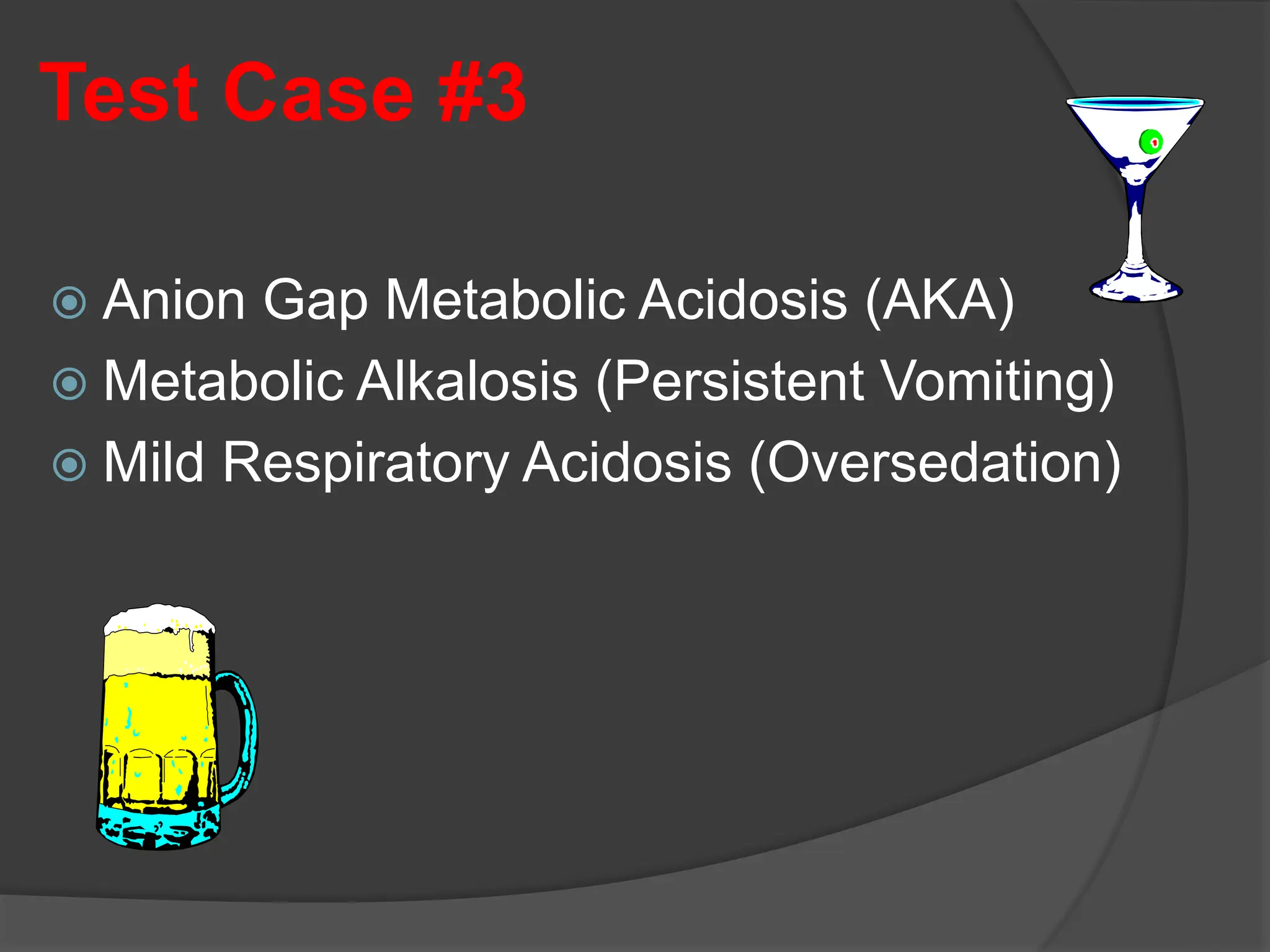 Test Case #3

Anion Gap Metabolic Acidosis (AKA)
Metabolic Alkalosis (Persistent Vomiting)
Mild Respiratory Acidosis (Oversedation)